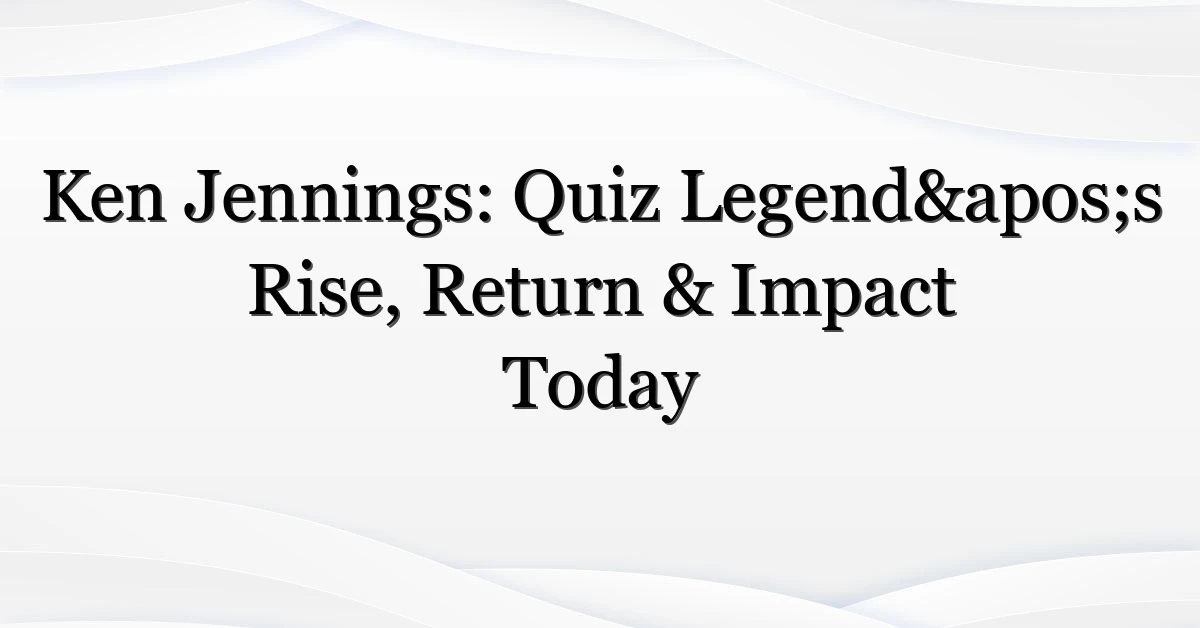 Ken Jennings: Quiz Legend&apos;s Rise, Return & Impact Today